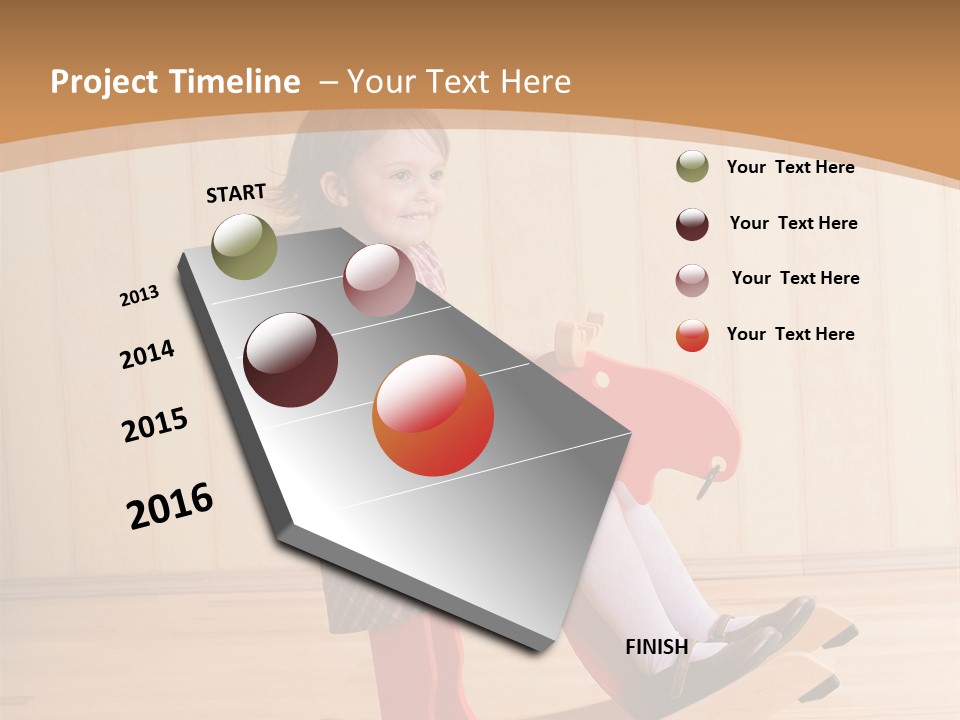 Project Timeline – Your Text Here

START

2013

2014

2015

2016

FINISH

Your Text Here

Your Text Here

Your Text Here

Your Text Here